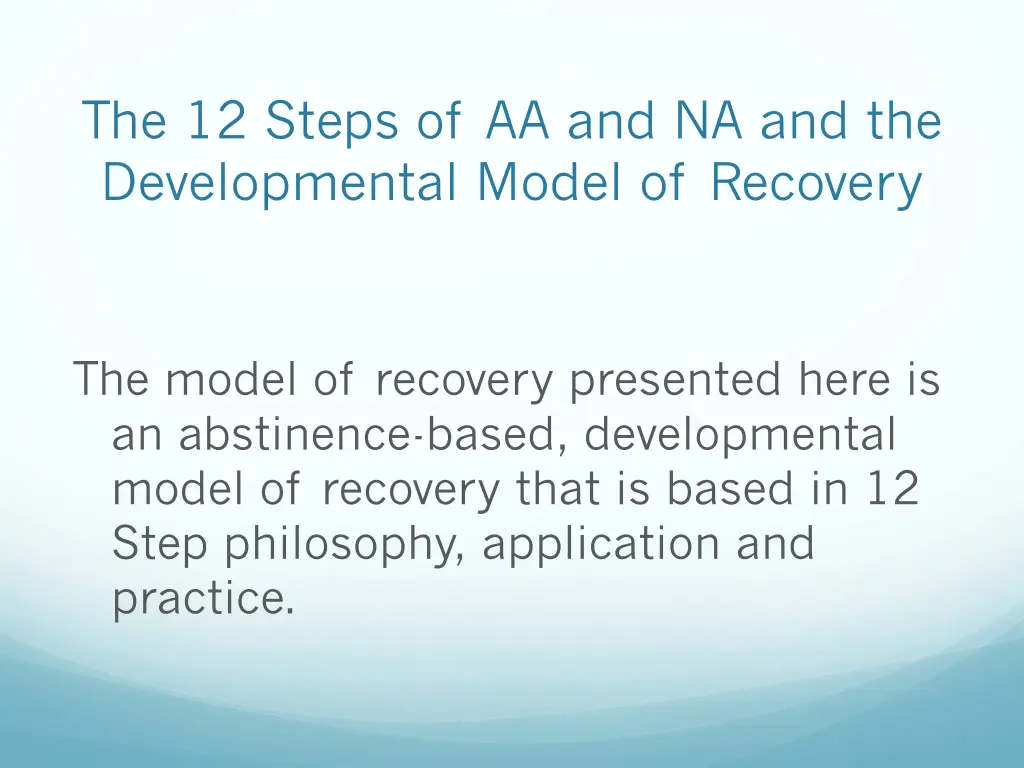 The 12 Steps of AA and NA and the Developmental Model of Recovery

The model of recovery presented here is an abstinence-based, developmental model of recovery that is based in 12 Step philosophy, application and practice.